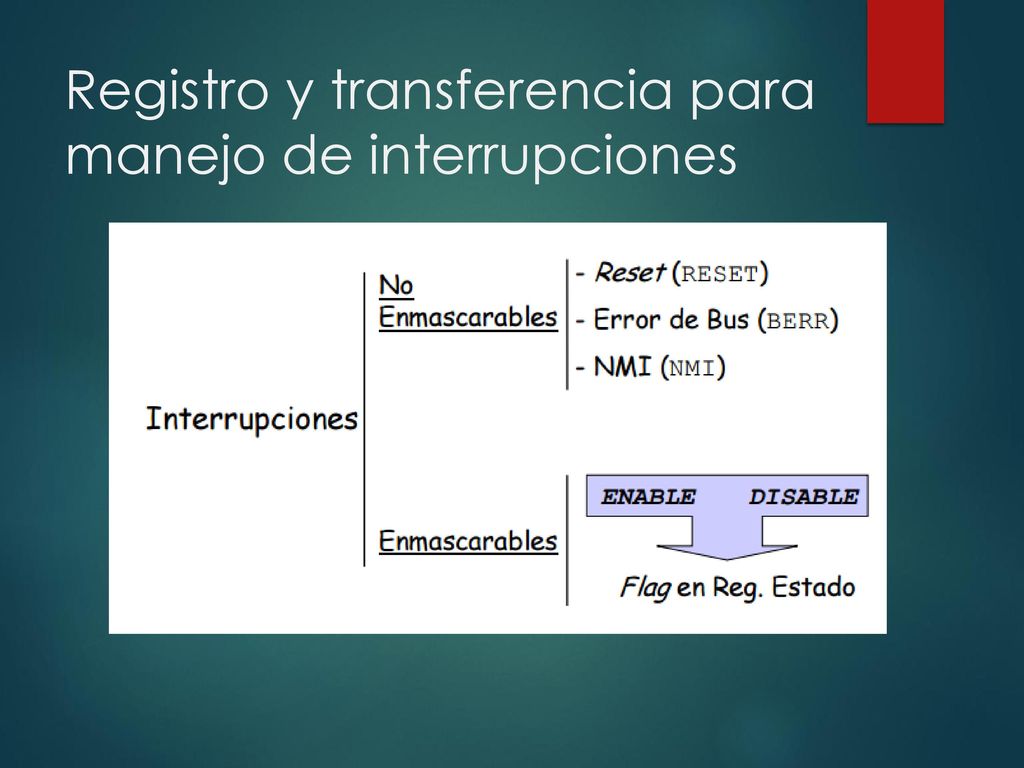 Registro y transferencia para manejo de interrupciones

Interrupciones

No Enmascarables

- Reset (RESET)
- Error de Bus (BERR)
- NMI (NMI)

Enmascarables

ENABLE DISABLE

Flag en Reg. Estado